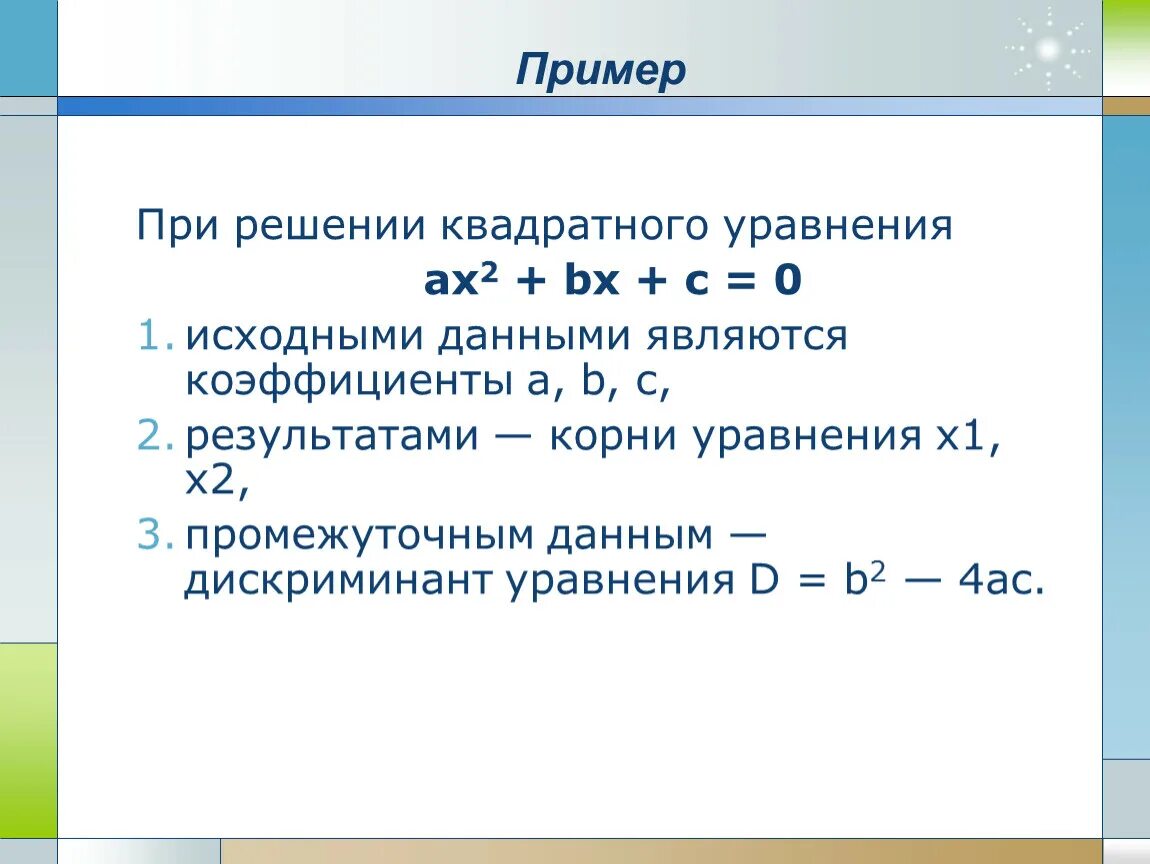 Пример

При решении квадратного уравнения

$ax^2 + bx + c = 0$

1. исходными данными являются коэффициенты a, b, c,
2. результатами — корни уравнения x1, x2,
3. промежуточным данным — дискриминант уравнения $D = b^2 — 4ac$.